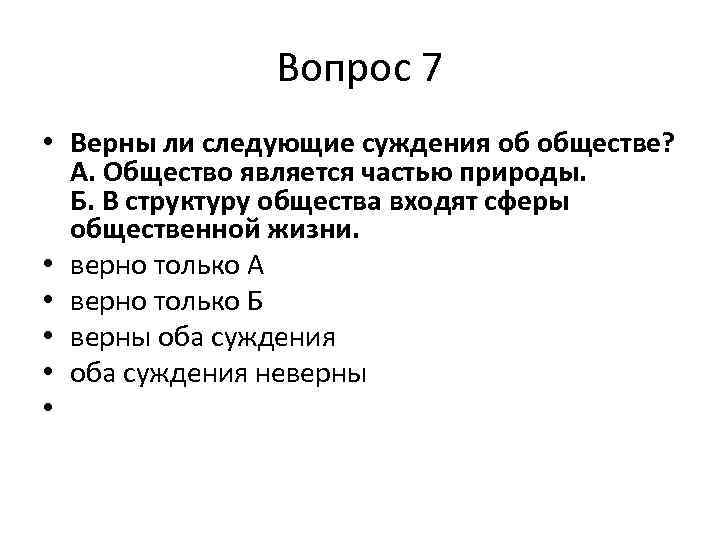 Вопрос 7

• Верны ли следующие суждения об обществе?
А. Общество является частью природы.
Б. В структуру общества входят сферы общественной жизни.
• верно только А
• верно только Б
• верны оба суждения
• оба суждения неверны
•